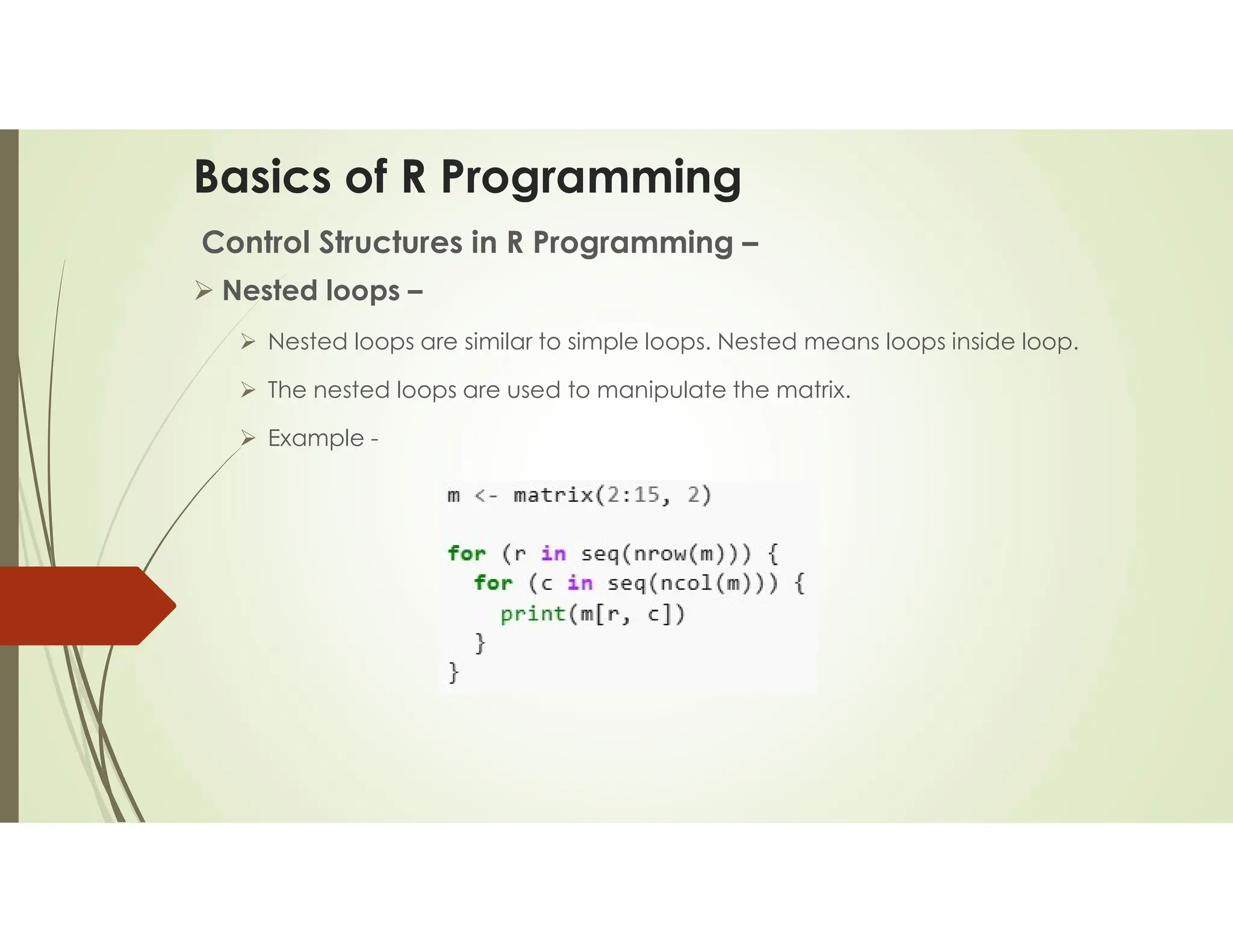 Basics of R Programming

Control Structures in R Programming –

➢ Nested loops –

➢ Nested loops are similar to simple loops. Nested means loops inside loop.

➢ The nested loops are used to manipulate the matrix.

➢ Example -

m <- matrix(2:15, 2)

for (r in seq(nrow(m))) {
  for (c in seq(ncol(m))) {
    print(m[r, c])
  }
}